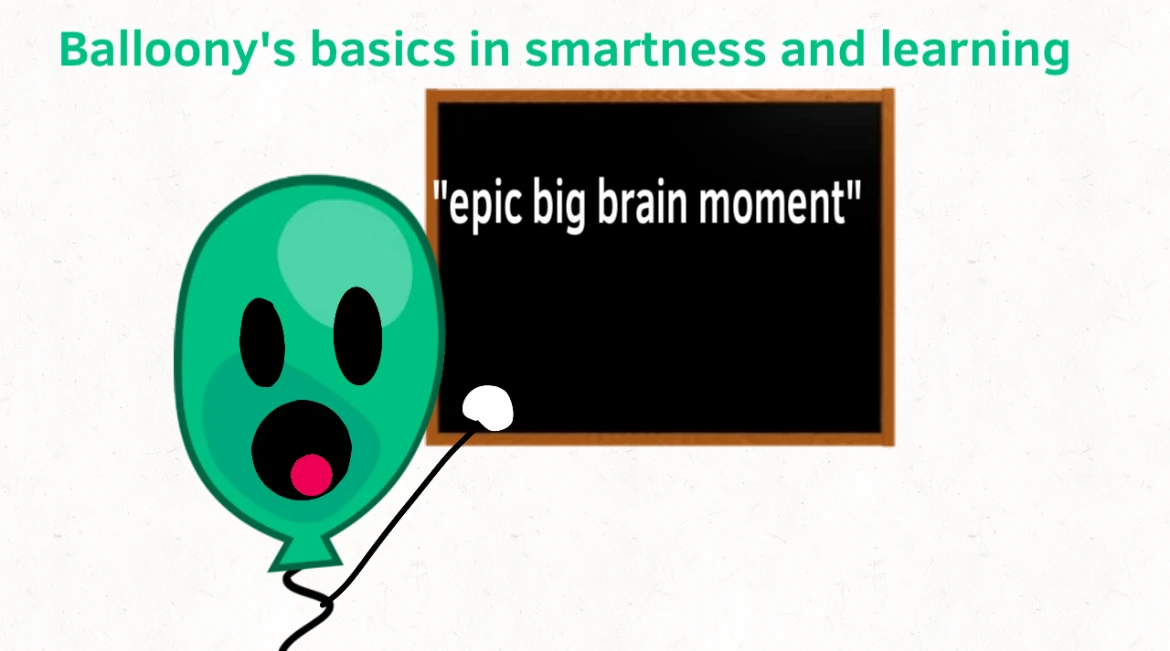 Balloony's basics in smartness and learning

"epic big brain moment"